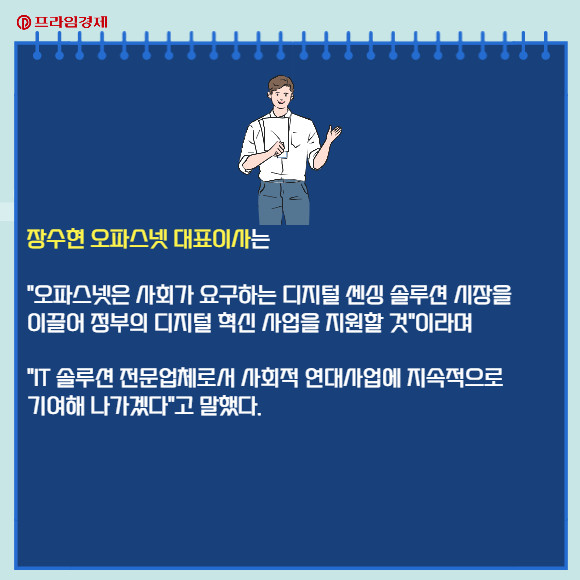 프라임경제

장수현 오파스넷 대표이사는

"오파스넷은 사회가 요구하는 디지털 센싱 솔루션 시장을 이끌어 정부의 디지털 혁신 사업을 지원할 것"이라며

"IT 솔루션 전문업체로서 사회적 연대사업에 지속적으로 기여해 나가겠다"고 말했다.